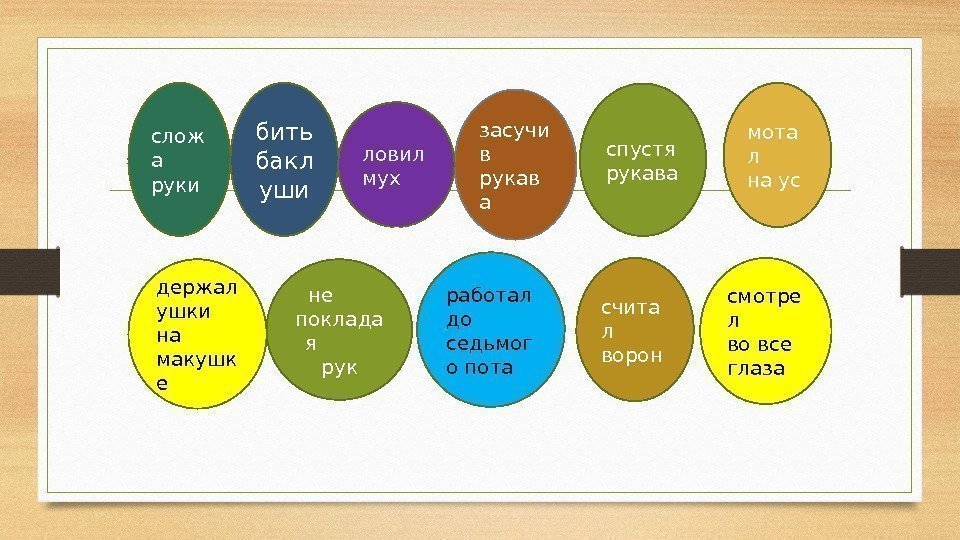 сложа руки

бить баклуши

ловил мух

засучив рукава

спустя рукава

мотал на ус

держал ушки на макушке

не покладая рук

работал до седьмого пота

считал ворон

смотрел во все глаза